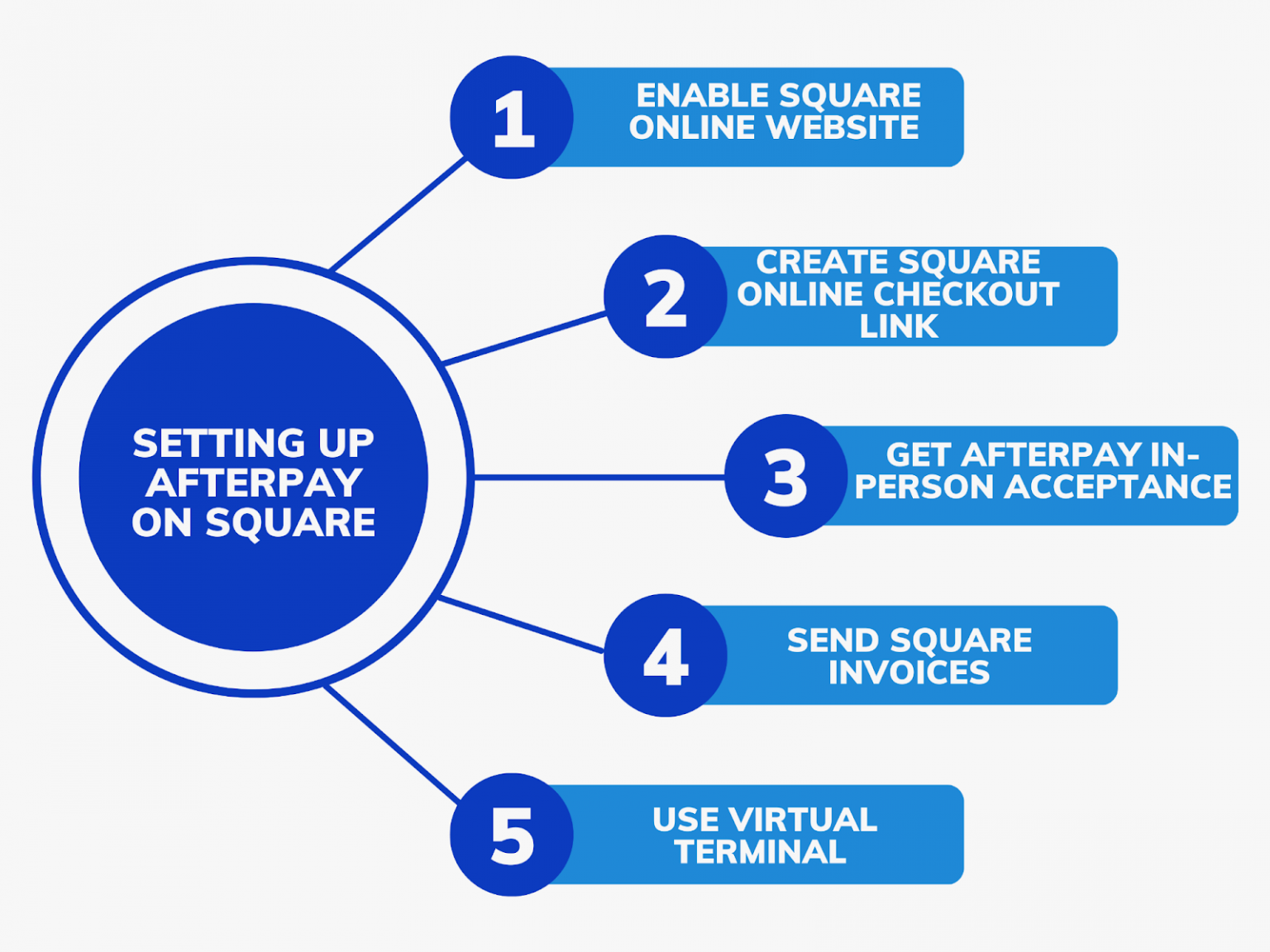 SETTING UP AFTERPAY ON SQUARE

1
ENABLE SQUARE ONLINE WEBSITE

2
CREATE SQUARE ONLINE CHECKOUT LINK

3
GET AFTERPAY IN-PERSON ACCEPTANCE

4
SEND SQUARE INVOICES

5
USE VIRTUAL TERMINAL